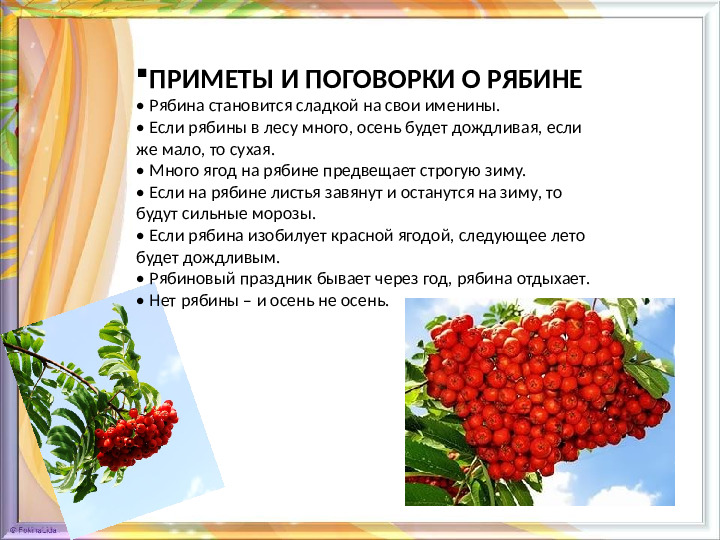 ПРИМЕТЫ И ПОГОВОРКИ О РЯБИНЕ
• Рябина становится сладкой на свои именины.
• Если рябины в лесу много, осень будет дождливая, если же мало, то сухая.
• Много ягод на рябине предвещает строгую зиму.
• Если на рябине листья завянут и останутся на зиму, то будут сильные морозы.
• Если рябина изобилует красной ягодой, следующее лето будет дождливым.
• Рябиновый праздник бывает через год, рябина отдыхает.
• Нет рябины – и осень не осень.

© FokinaLida